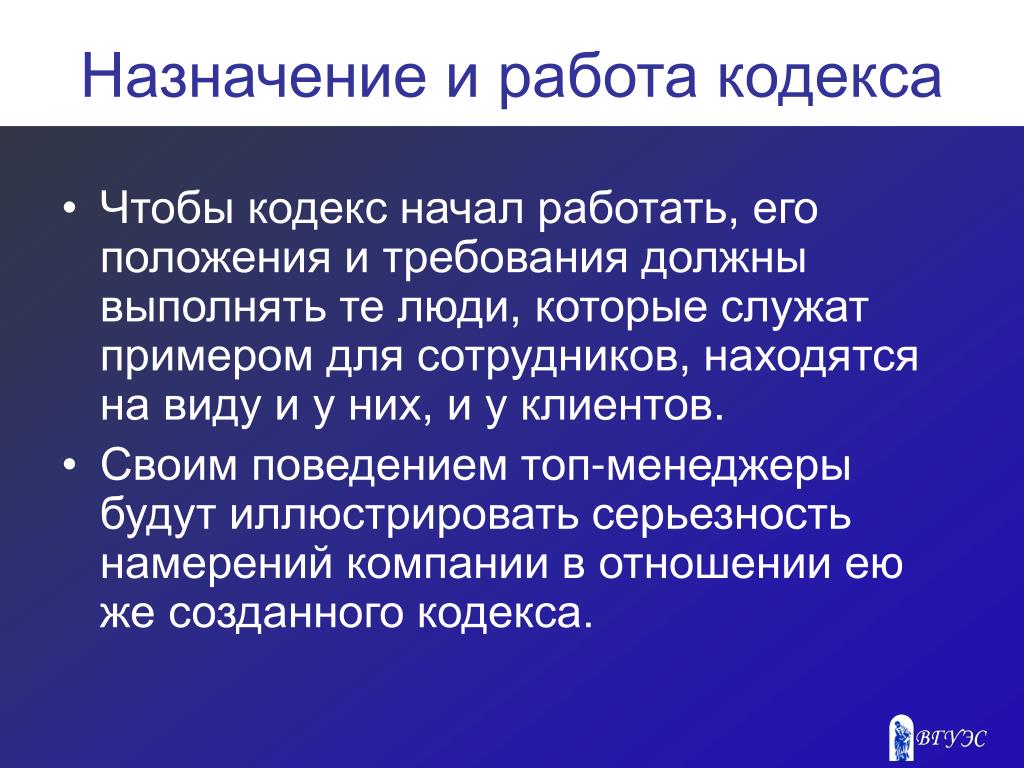 Назначение и работа кодекса

• Чтобы кодекс начал работать, его положения и требования должны выполнять те люди, которые служат примером для сотрудников, находятся на виду и у них, и у клиентов.

• Своим поведением топ-менеджеры будут иллюстрировать серьезность намерений компании в отношении ею же созданного кодекса.

ВГУЭС